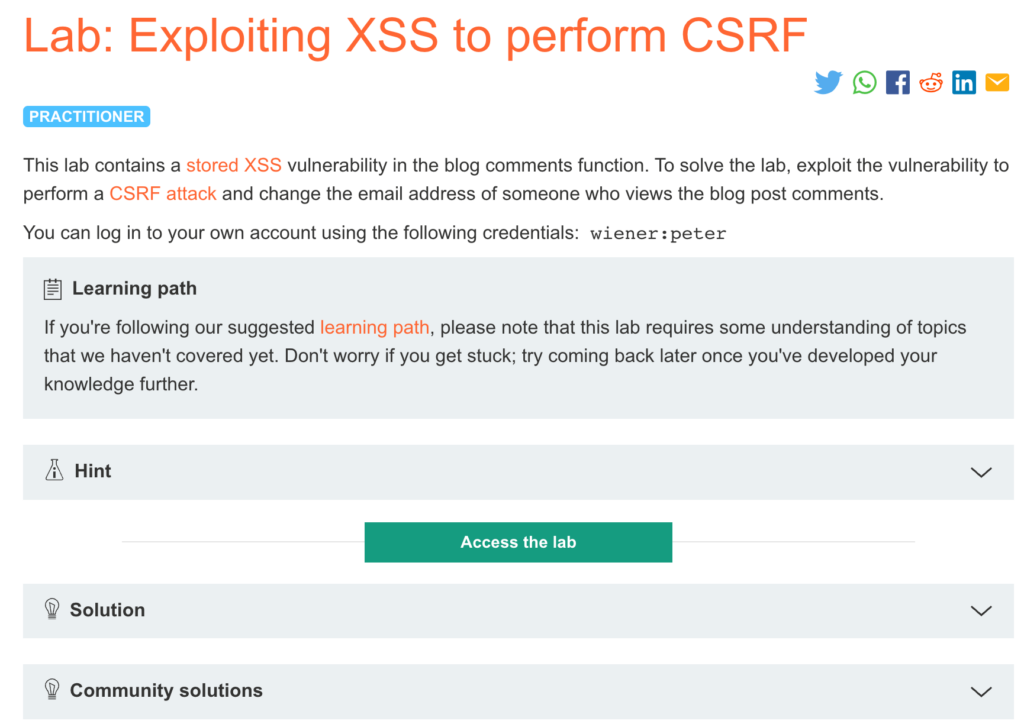 Lab: Exploiting XSS to perform CSRF

PRACTITIONER

This lab contains a stored XSS vulnerability in the blog comments function. To solve the lab, exploit the vulnerability to perform a CSRF attack and change the email address of someone who views the blog post comments.

You can log in to your own account using the following credentials: wiener:peter

Learning path

If you're following our suggested learning path, please note that this lab requires some understanding of topics that we haven't covered yet. Don't worry if you get stuck; try coming back later once you've developed your knowledge further.

Hint

Access the lab

Solution

Community solutions